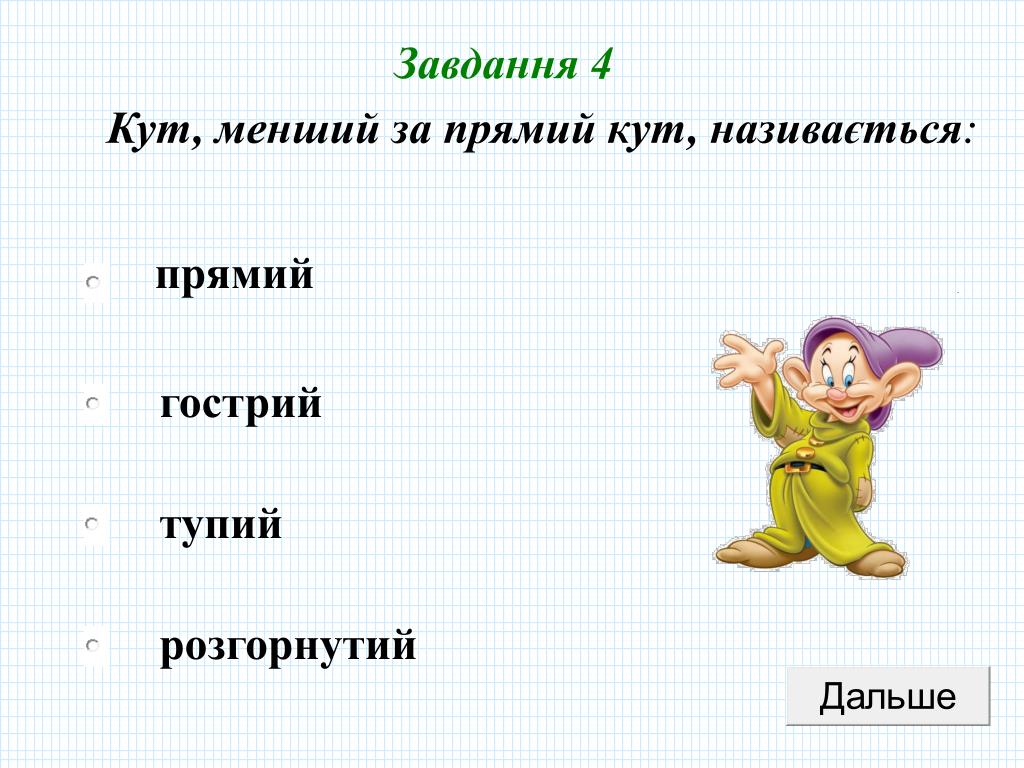 Завдання 4

Кут, менший за прямий кут, називається:

прямий

гострий

тупий

розгорнутий

Дальше